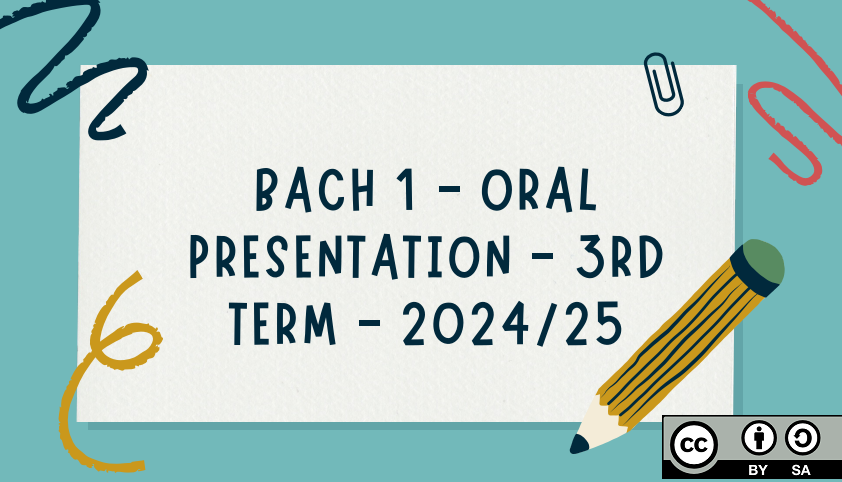 BACH 1 - ORAL PRESENTATION - 3RD TERM - 2024/25

cc BY SA